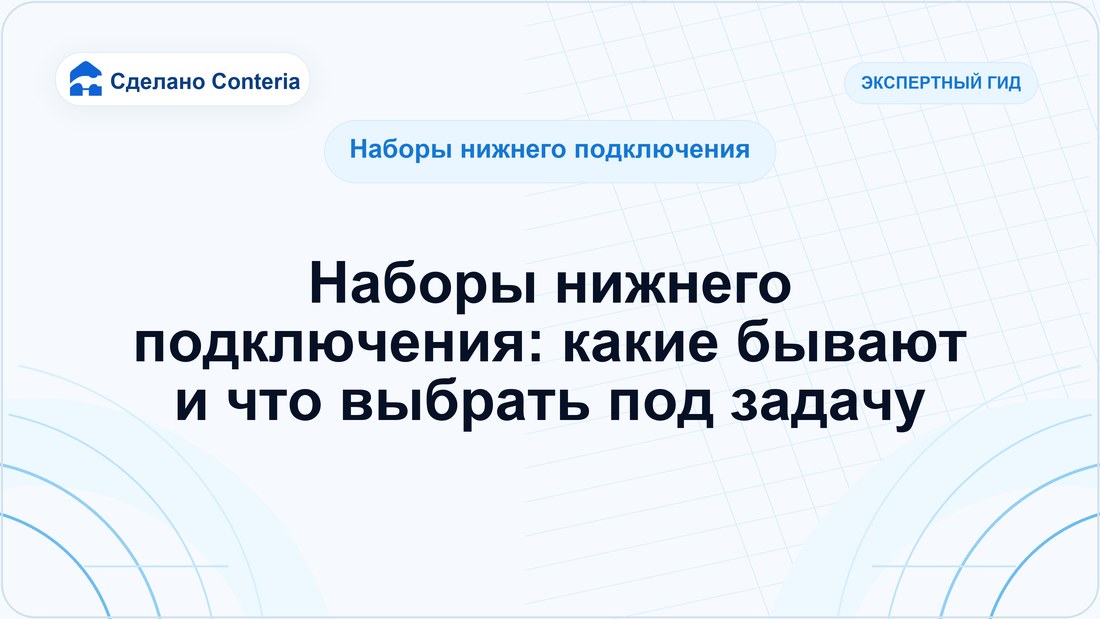 Сделано Conteria

ЭКСПЕРТНЫЙ ГИД

Наборы нижнего подключения

Наборы нижнего подключения: какие бывают и что выбрать под задачу